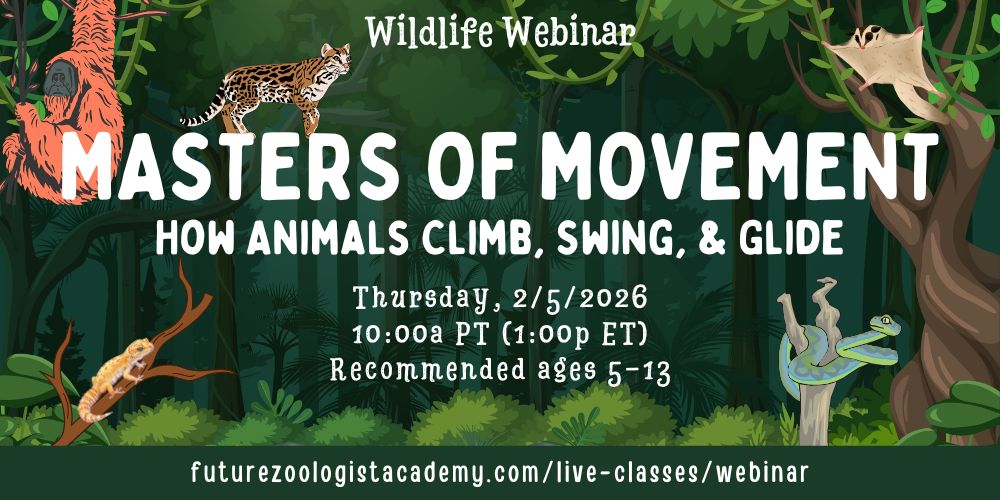 Wildlife Webinar

MASTERS OF MOVEMENT

HOW ANIMALS CLIMB, SWING, & GLIDE

Thursday, 2/5/2026
10:00a PT (1:00p ET)
Recommended ages 5-13

futurezoologistacademy.com/live-classes/webinar